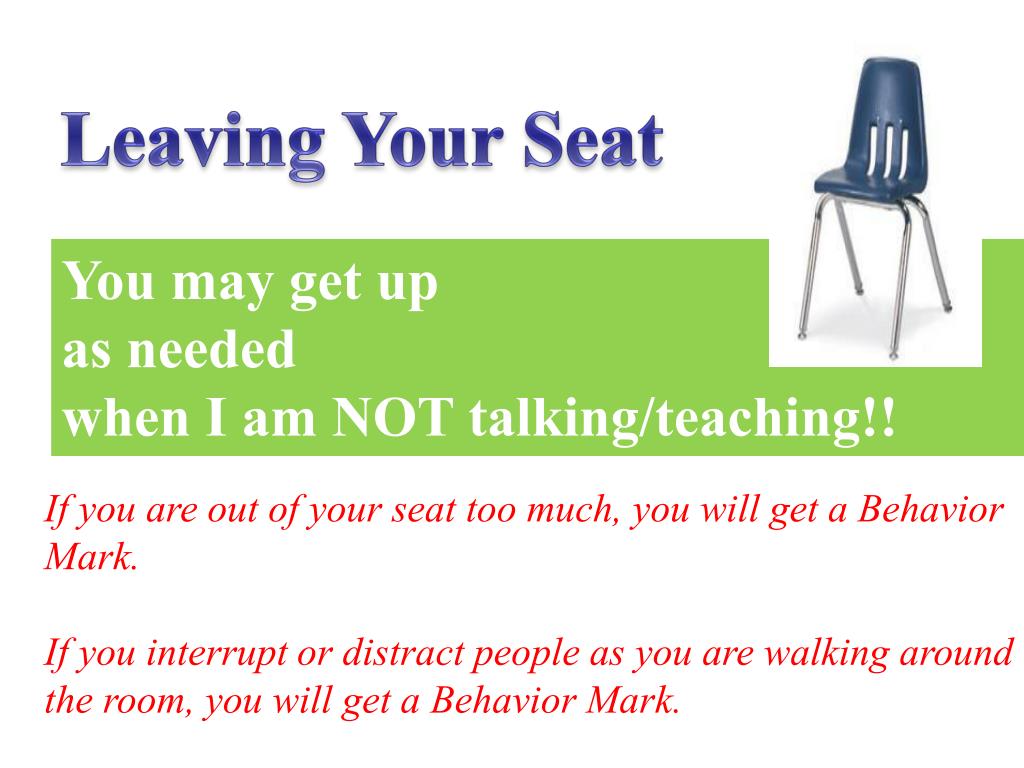 Leaving Your Seat

You may get up
as needed
when I am NOT talking/teaching!!

If you are out of your seat too much, you will get a Behavior Mark.

If you interrupt or distract people as you are walking around the room, you will get a Behavior Mark.